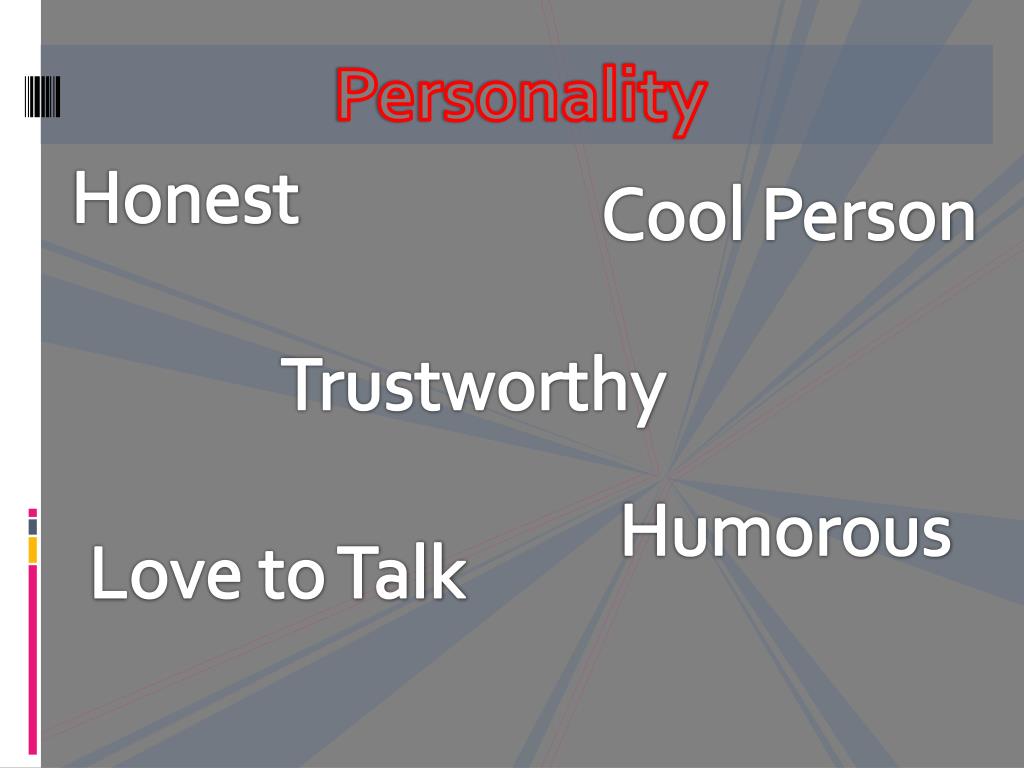 Personality

Honest

Cool Person

Trustworthy

Humorous

Love to Talk